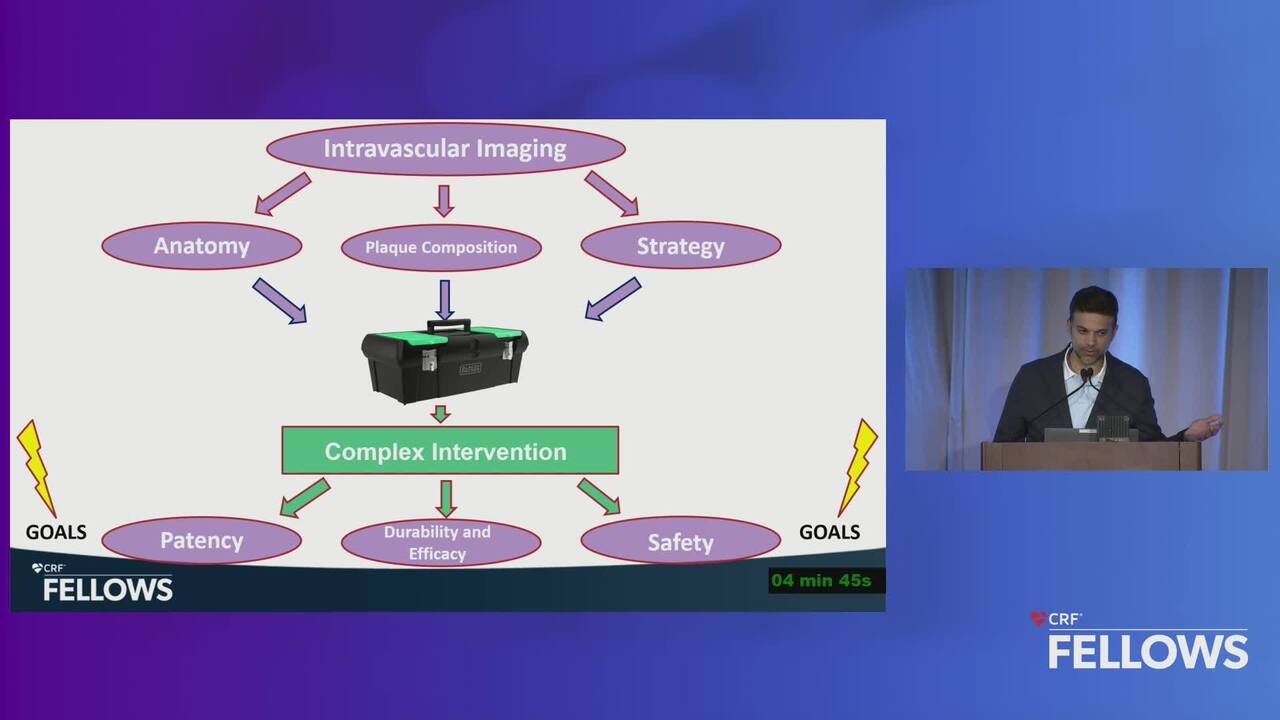 Intravascular Imaging

Anatomy

Plaque Composition

Strategy

Complex Intervention

GOALS

Patency

Durability and Efficacy

Safety

GOALS

CRF FELLOWS

04 min 45s

CRF FELLOWS